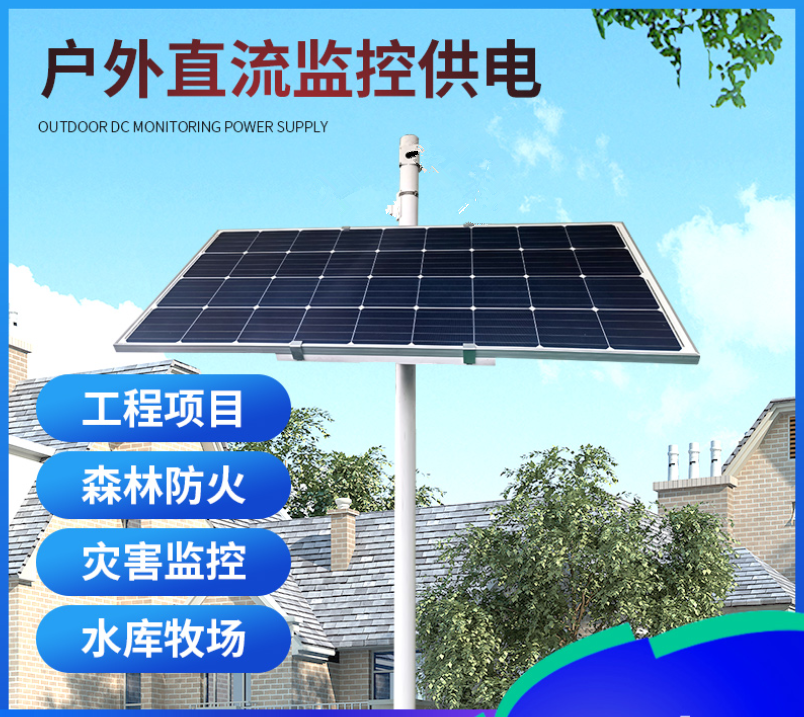 户外直流监控供电
OUTDOOR DC MONITORING POWER SUPPLY

工程项目

森林防火

灾害监控

水库牧场